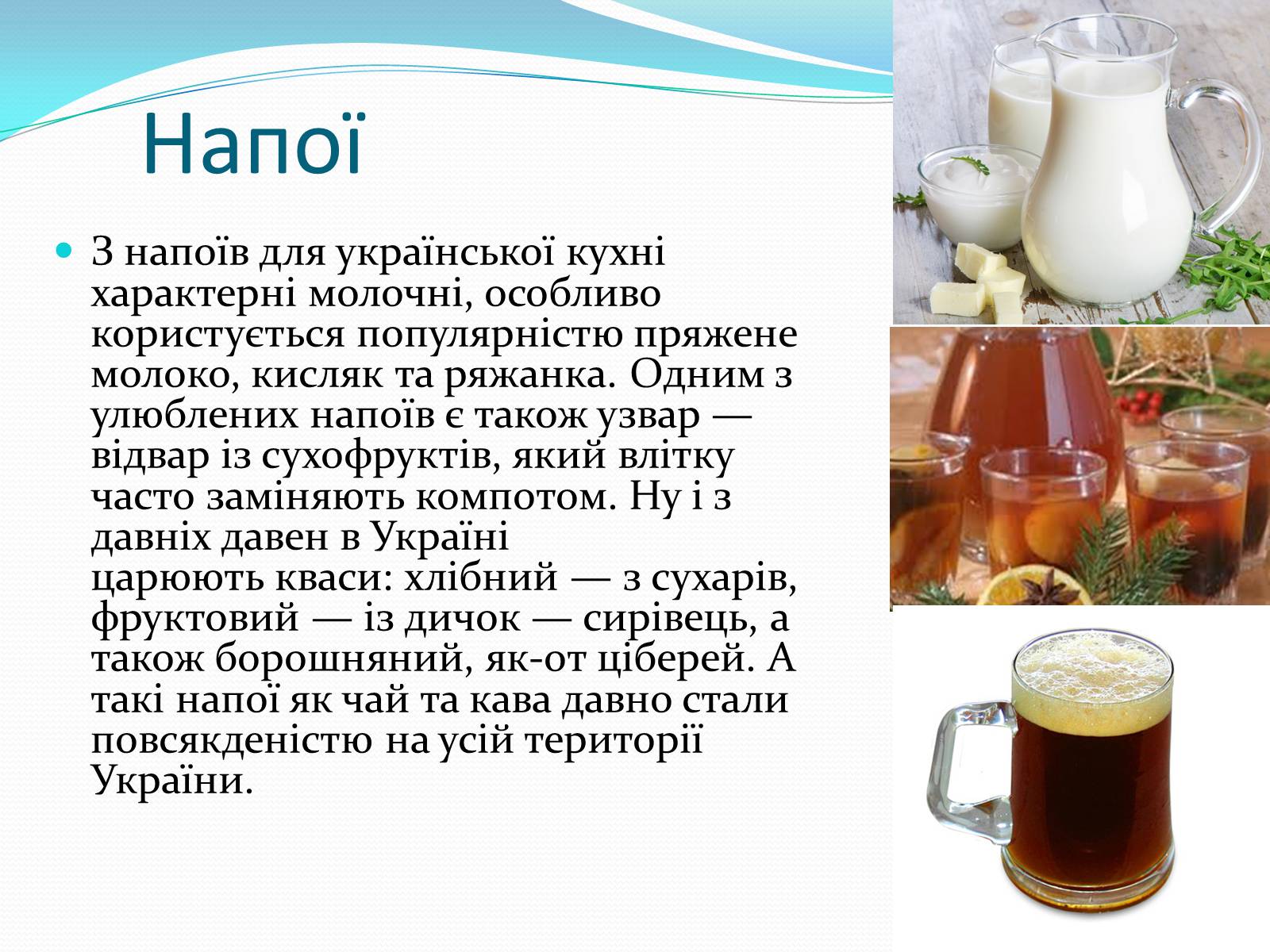 Напої

З напоїв для української кухні характерні молочні, особливо користується популярністю пряжене молоко, кисляк та ряжанка. Одним з улюблених напоїв є також узвар — відвар із сухофруктів, який влітку часто заміняють компотом. Ну і з давніх давен в Україні царюють кваси: хлібний — з сухарів, фруктовий — із дичок — сирівець, а також борошняний, як-от ціберей. А такі напої як чай та кава давно стали повсякденістю на усій території України.